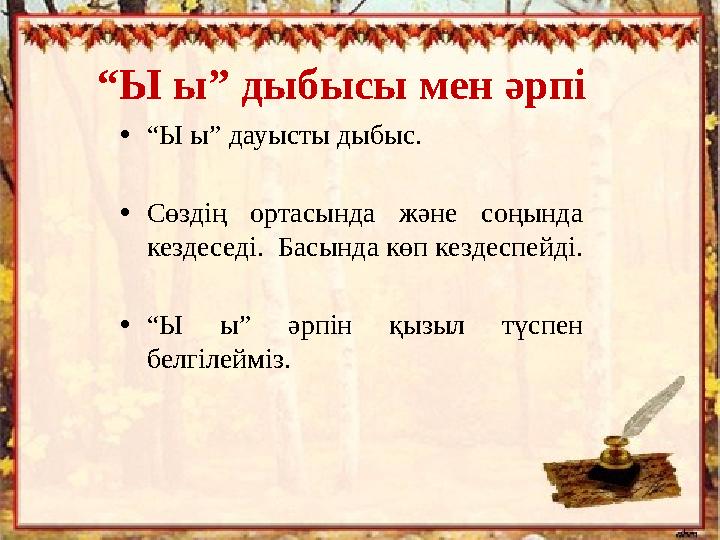 "Ы ы" дыбысы мен әрпі

• "Ы ы" дауысты дыбыс.

• Сөздің ортасында және соңында кездеседі. Басында көп кездеспейді.

• "Ы ы" әрпін қызыл түспен белгілейміз.